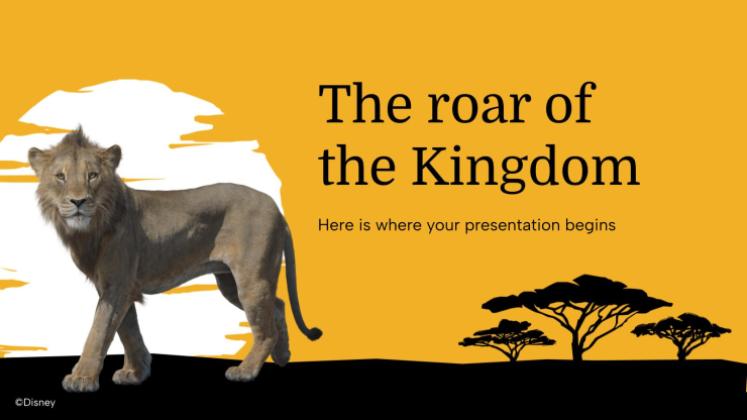 The roar of the Kingdom

Here is where your presentation begins

©Disney